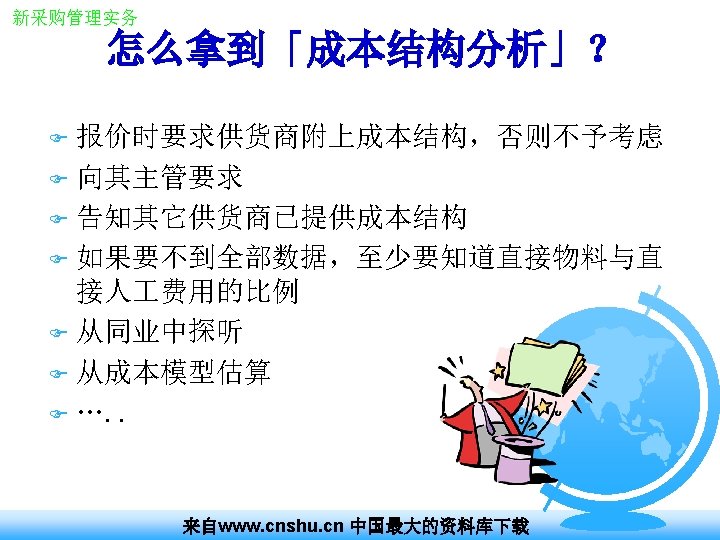 新采购管理实务

怎么拿到「成本结构分析」？

报价时要求供货商附上成本结构，否则不予考虑

向其主管要求

告知其它供货商已提供成本结构

如果要不到全部数据，至少要知道直接物料与直接人工费用的比例

从同业中探听

从成本模型估算

…..

来自www.cnshu.cn 中国最大的资料库下载